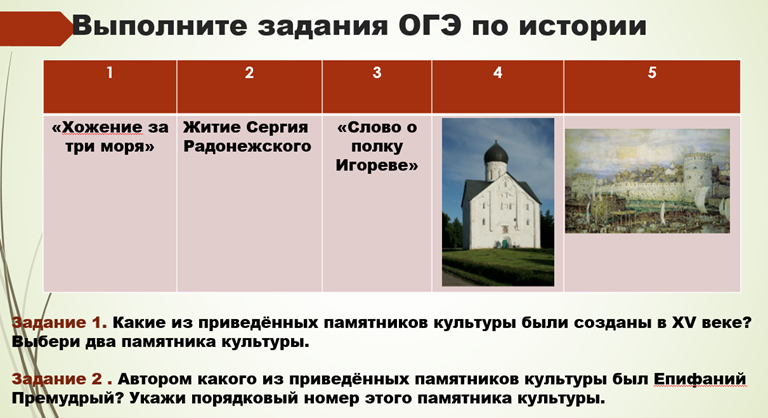 Выполните задания ОГЭ по истории

| 1 | 2 | 3 | 4 | 5 |
|---|---|---|---|---|
| «Хожение за три моря» | Житие Сергия Радонежского | «Слово о полку Игореве» | | |

Задание 1. Какие из приведённых памятников культуры были созданы в XV веке? Выбери два памятника культуры.

Задание 2 . Автором какого из приведённых памятников культуры был Епифаний Премудрый? Укажи порядковый номер этого памятника культуры.